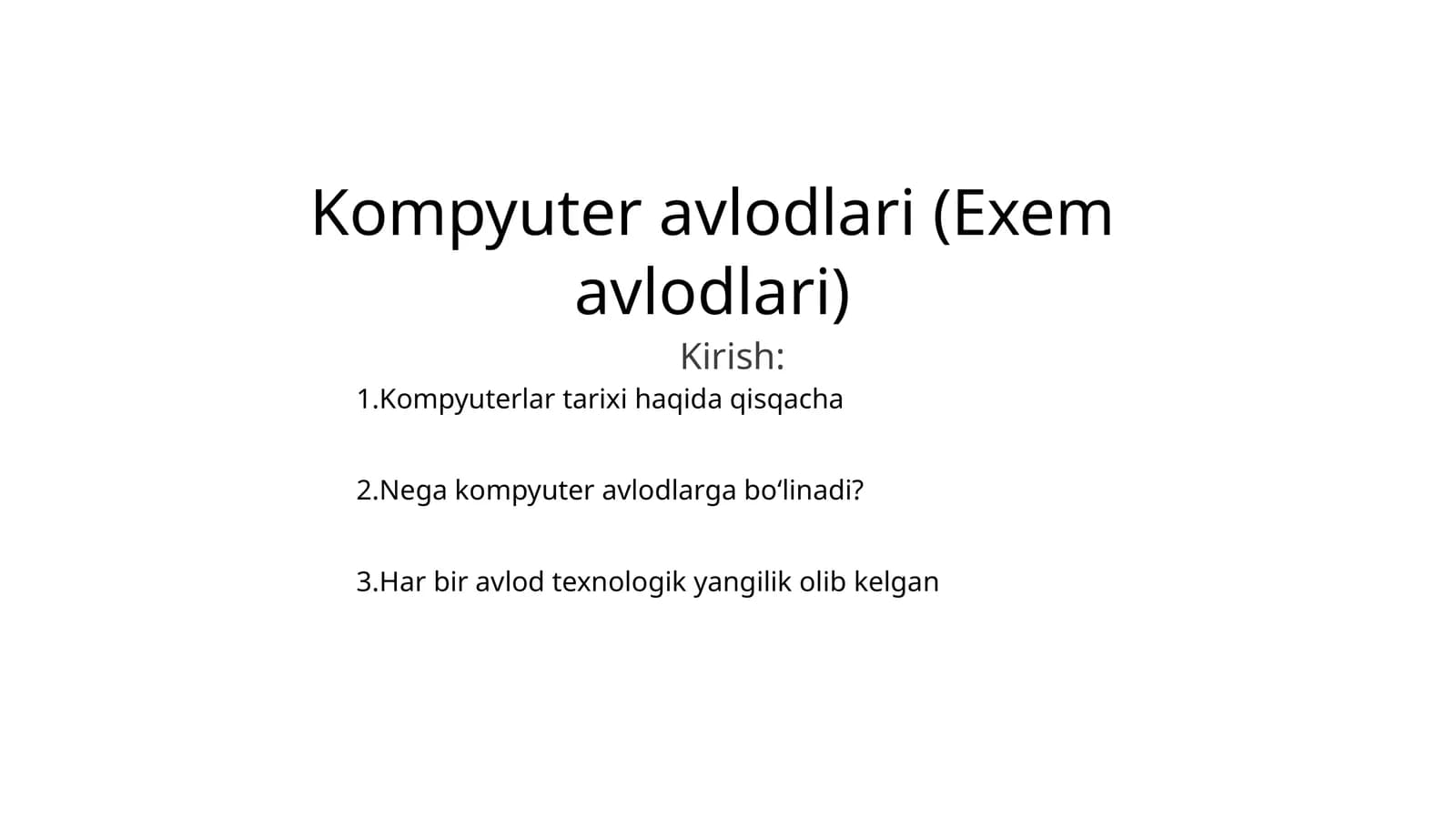 Kompyuter avlodlari (Exem avlodlari)

Kirish:

1.Kompyuterlar tarixi haqida qisqacha

2.Nega kompyuter avlodlarga bo‘linadi?

3.Har bir avlod texnologik yangilik olib kelgan